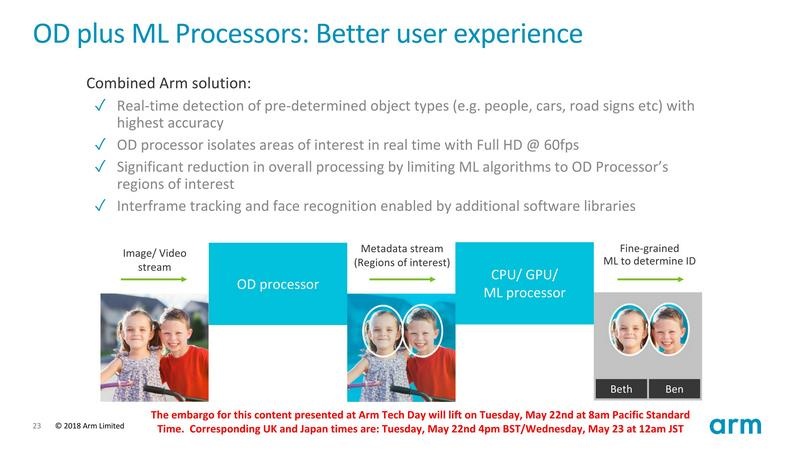 OD plus ML Processors: Better user experience

Combined Arm solution:

✓ Real-time detection of pre-determined object types (e.g. people, cars, road signs etc) with highest accuracy

✓ OD processor isolates areas of interest in real time with Full HD @ 60fps

✓ Significant reduction in overall processing by limiting ML algorithms to OD Processor's regions of interest

✓ Interframe tracking and face recognition enabled by additional software libraries

Image/ Video stream

OD processor

Metadata stream (Regions of interest)

CPU/ GPU/ ML processor

Fine-grained ML to determine ID

Beth

Ben

23 © 2018 Arm Limited

The embargo for this content presented at Arm Tech Day will lift on Tuesday, May 22nd at 8am Pacific Standard Time. Corresponding UK and Japan times are: Tuesday, May 22nd 4pm BST/Wednesday, May 23 at 12am JST

arm